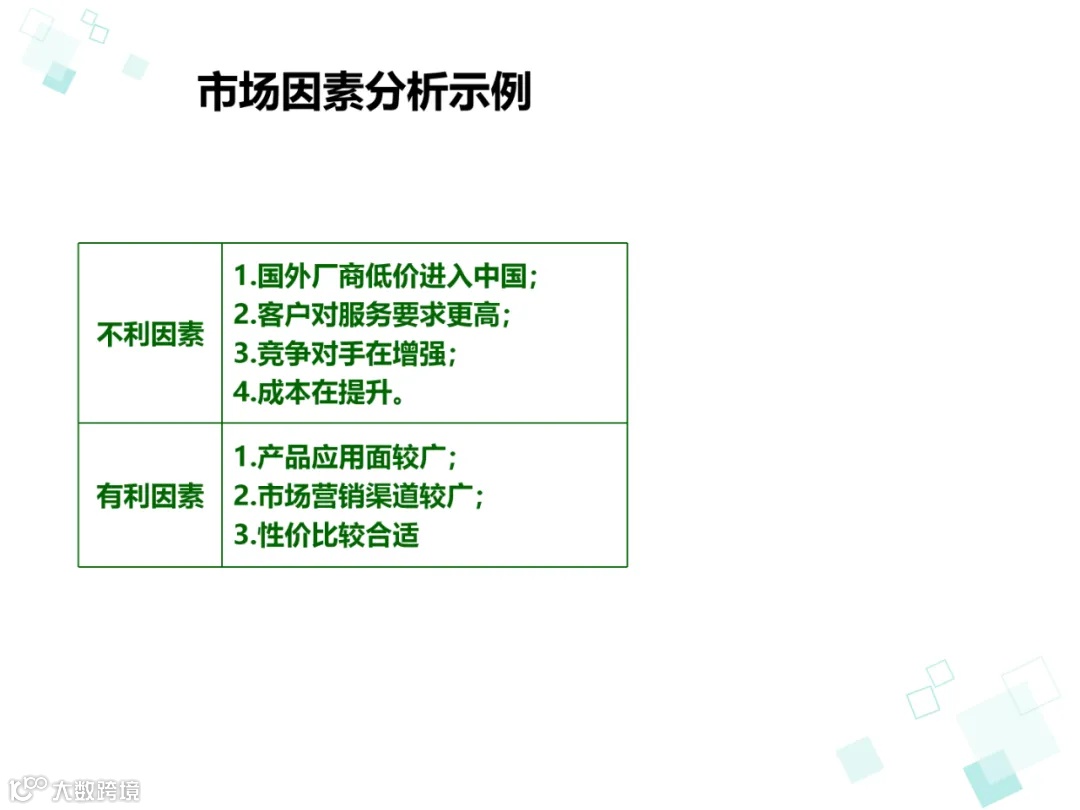 市场因素分析示例

| 不利因素 | 1.国外厂商低价进入中国；<br>2.客户对服务要求更高；<br>3.竞争对手在增强；<br>4.成本在提升。 |
|---|---|
| 有利因素 | 1.产品应用面较广；<br>2.市场营销渠道较广；<br>3.性价比较合适 |

大数跨境